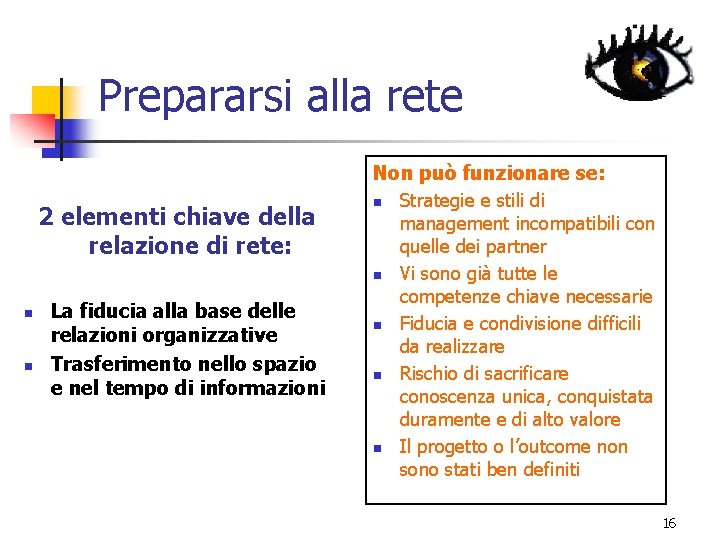 Prepararsi alla rete

2 elementi chiave della relazione di rete:

- La fiducia alla base delle relazioni organizzative
- Trasferimento nello spazio e nel tempo di informazioni

Non può funzionare se:
- Strategie e stili di management incompatibili con quelle dei partner
- Vi sono già tutte le competenze chiave necessarie
- Fiducia e condivisione difficili da realizzare
- Rischio di sacrificare conoscenza unica, conquistata duramente e di alto valore
- Il progetto o l'outcome non sono stati ben definiti

16